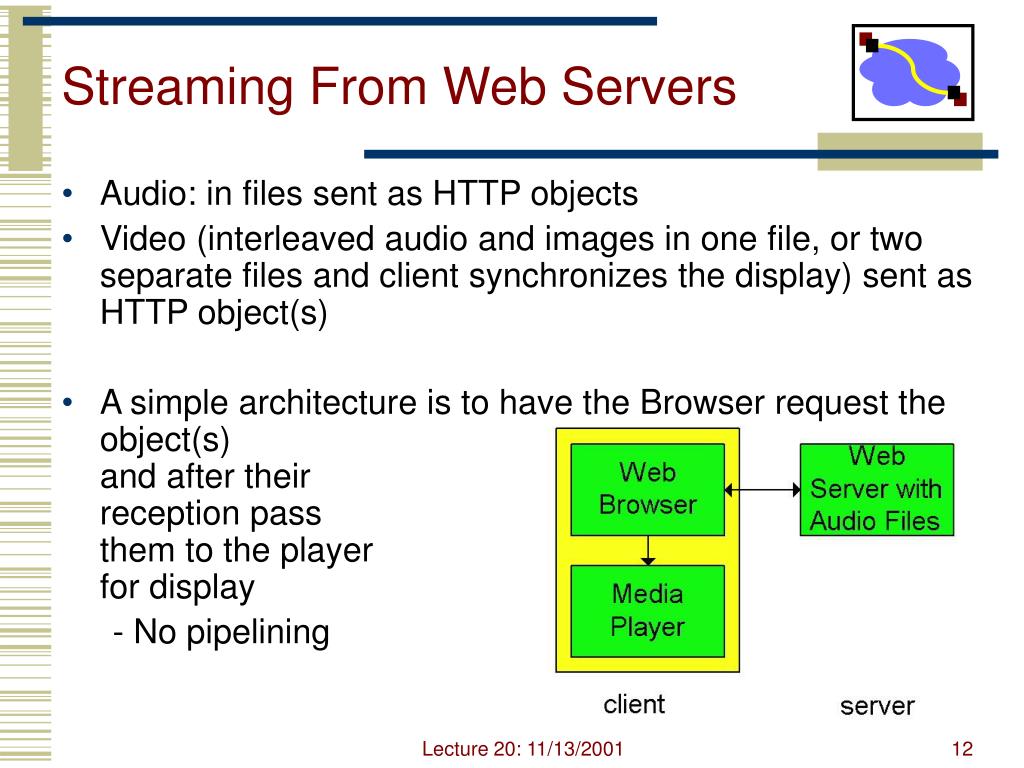 Streaming From Web Servers

• Audio: in files sent as HTTP objects
• Video (interleaved audio and images in one file, or two separate files and client synchronizes the display) sent as HTTP object(s)

• A simple architecture is to have the Browser request the object(s) and after their reception pass them to the player for display
- No pipelining

Web Browser

Media Player

Web Server with Audio Files

client

server

Lecture 20: 11/13/2001

12